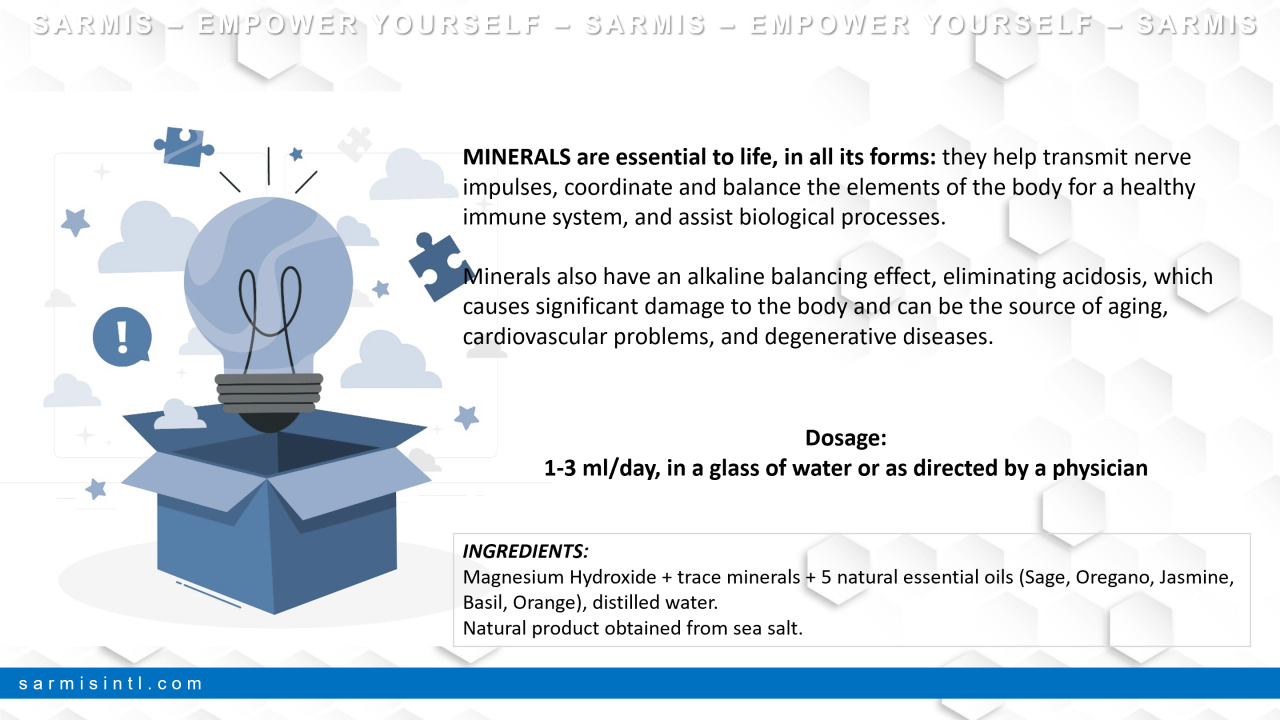 SARMIS – EMPOWER YOURSELF – SARMIS – EMPOWER YOURSELF – SARMIS

MINERALS are essential to life, in all its forms: they help transmit nerve impulses, coordinate and balance the elements of the body for a healthy immune system, and assist biological processes.

Minerals also have an alkaline balancing effect, eliminating acidosis, which causes significant damage to the body and can be the source of aging, cardiovascular problems, and degenerative diseases.

Dosage:
1-3 ml/day, in a glass of water or as directed by a physician

INGREDIENTS:
Magnesium Hydroxide + trace minerals + 5 natural essential oils (Sage, Oregano, Jasmine, Basil, Orange), distilled water.
Natural product obtained from sea salt.

sarmisintl.com